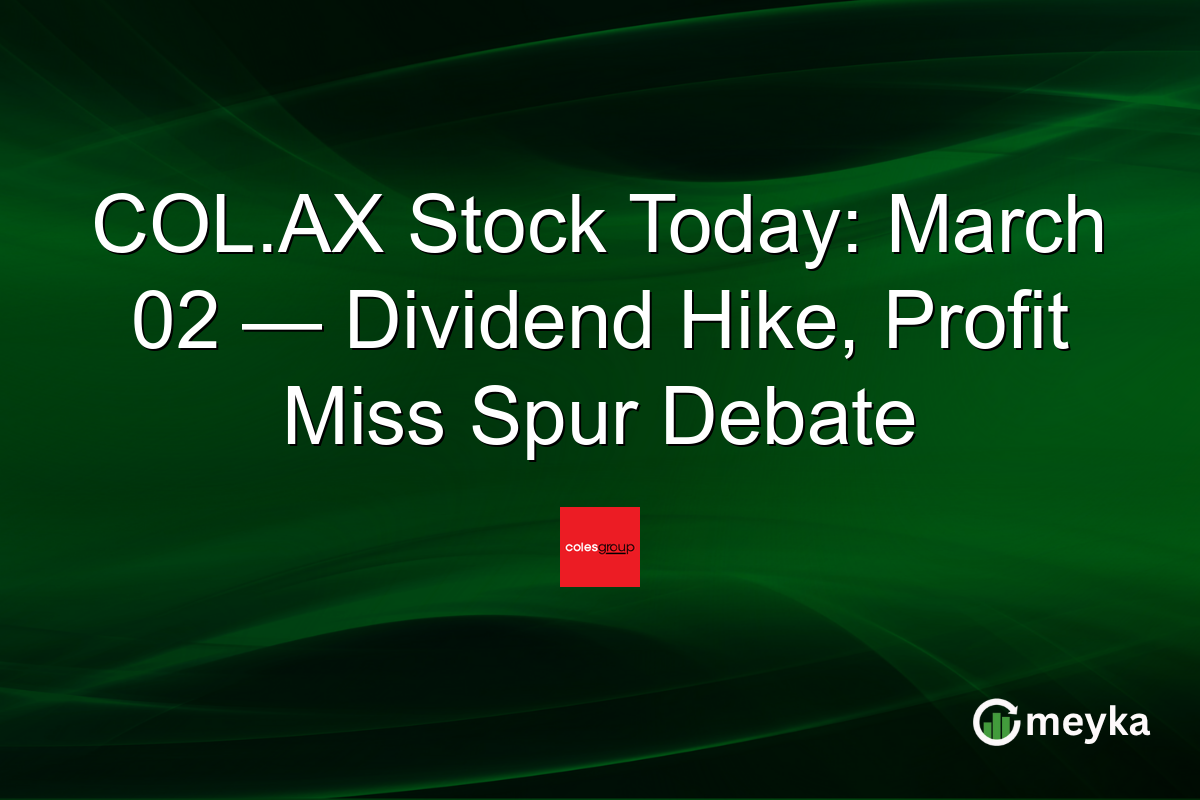 COL.AX Stock Today: March 02 — Dividend Hike, Profit Miss Spur Debate

colesgroup

meyka